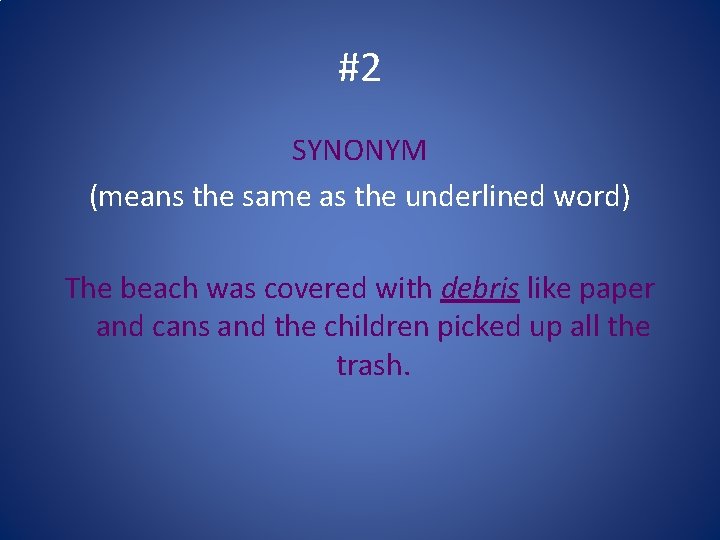 #2

SYNONYM

(means the same as the underlined word)

The beach was covered with debris like paper and cans and the children picked up all the trash.